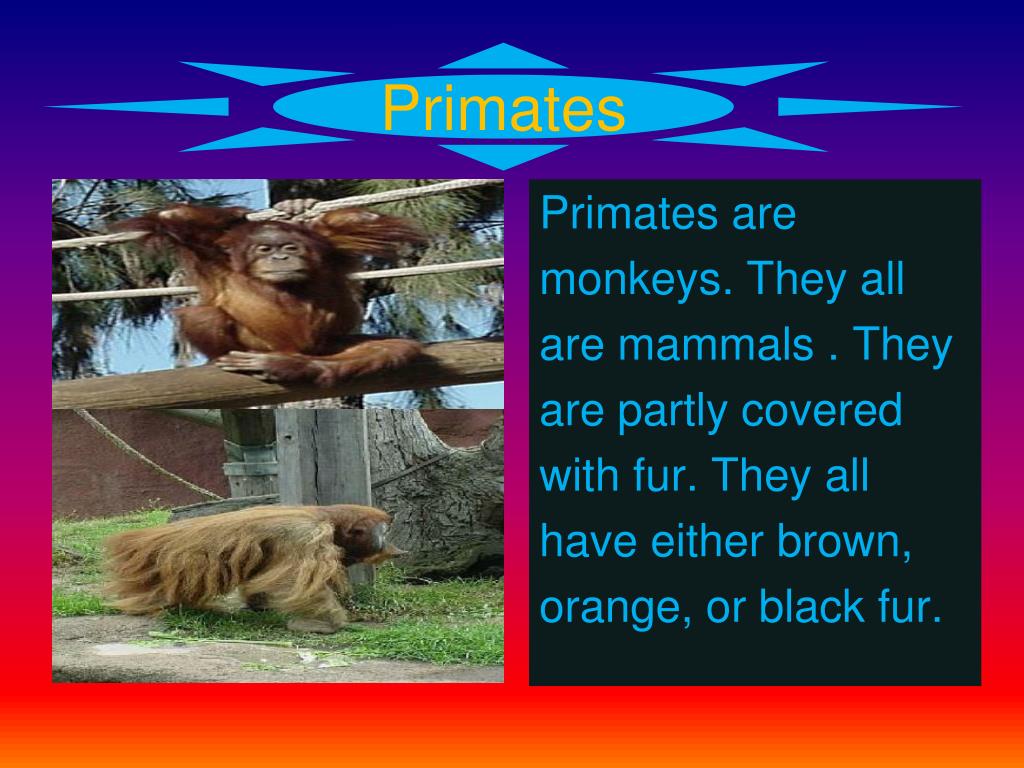 Primates

Primates are monkeys. They all are mammals . They are partly covered with fur. They all have either brown, orange, or black fur.